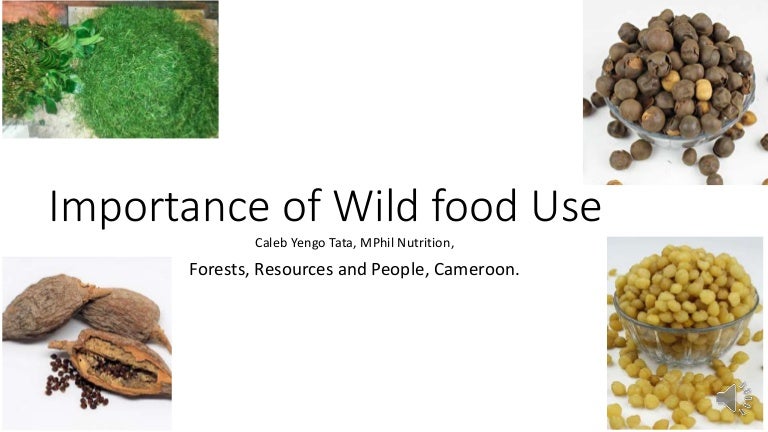 Importance of Wild food Use

Caleb Yengo Tata, MPhil Nutrition,

Forests, Resources and People, Cameroon.